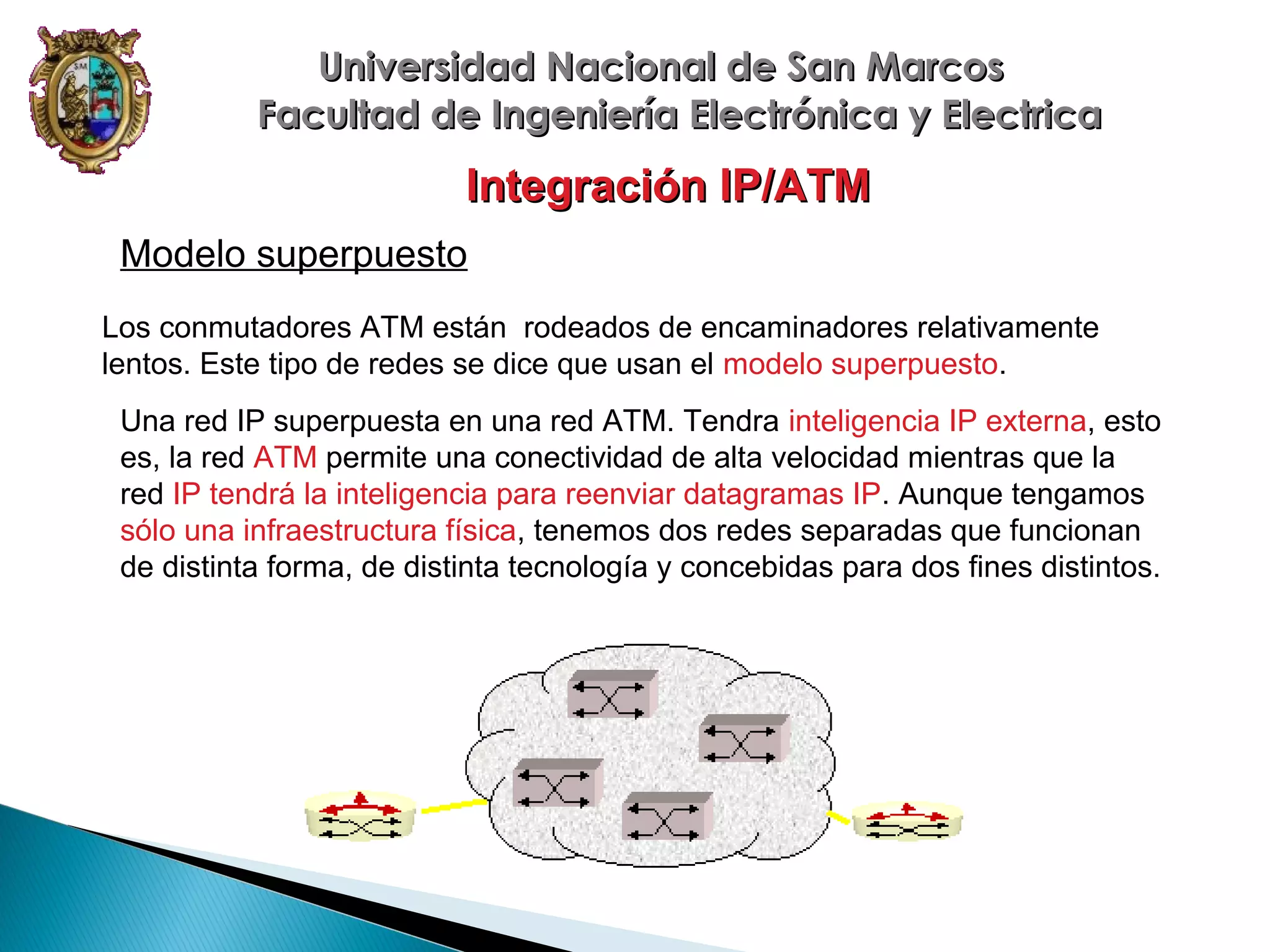 Universidad Nacional de San Marcos
Facultad de Ingeniería Electrónica y Electrica

Integración IP/ATM

Modelo superpuesto

Los conmutadores ATM están rodeados de encaminadores relativamente lentos. Este tipo de redes se dice que usan el modelo superpuesto.

Una red IP superpuesta en una red ATM. Tendra inteligencia IP externa, esto es, la red ATM permite una conectividad de alta velocidad mientras que la red IP tendrá la inteligencia para reenviar datagramas IP. Aunque tengamos sólo una infraestructura física, tenemos dos redes separadas que funcionan de distinta forma, de distinta tecnología y concebidas para dos fines distintos.